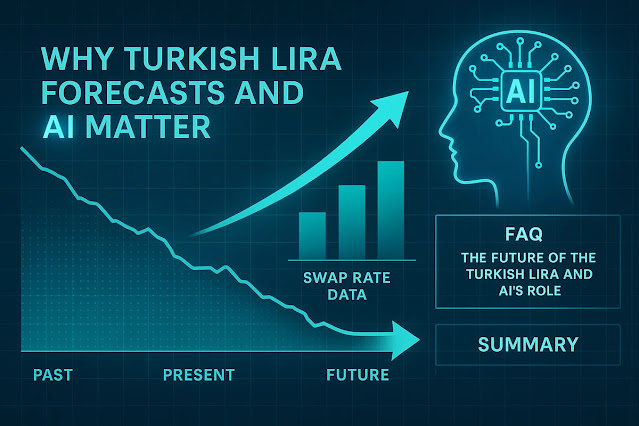 WHY TURKISH LIRA FORECASTS AND AI MATTER

AI

SWAP RATE DATA

FAQ
THE FUTURE OF THE TURKISH LIRA AND AI'S ROLE

SUMMARY

PAST
PRESENT
FUTURE